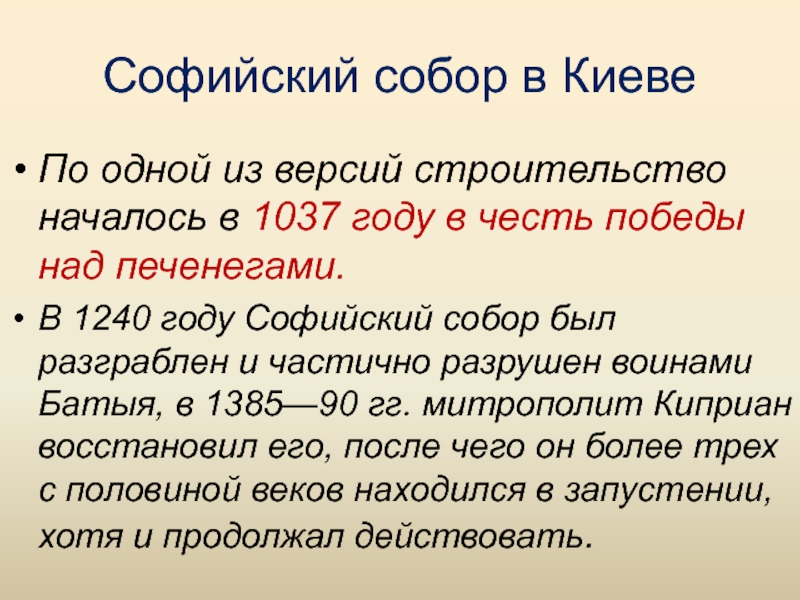 Софийский собор в Киеве

• По одной из версий строительство началось в 1037 году в честь победы над печенегами.

• В 1240 году Софийский собор был разграблен и частично разрушен воинами Батыя, в 1385—90 гг. митрополит Киприан восстановил его, после чего он более трех с половиной веков находился в запустении, хотя и продолжал действовать.